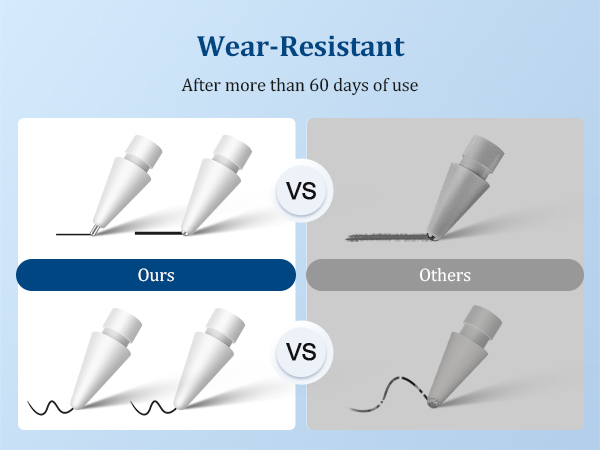 Wear-Resistant

After more than 60 days of use

VS

Ours

Others

VS